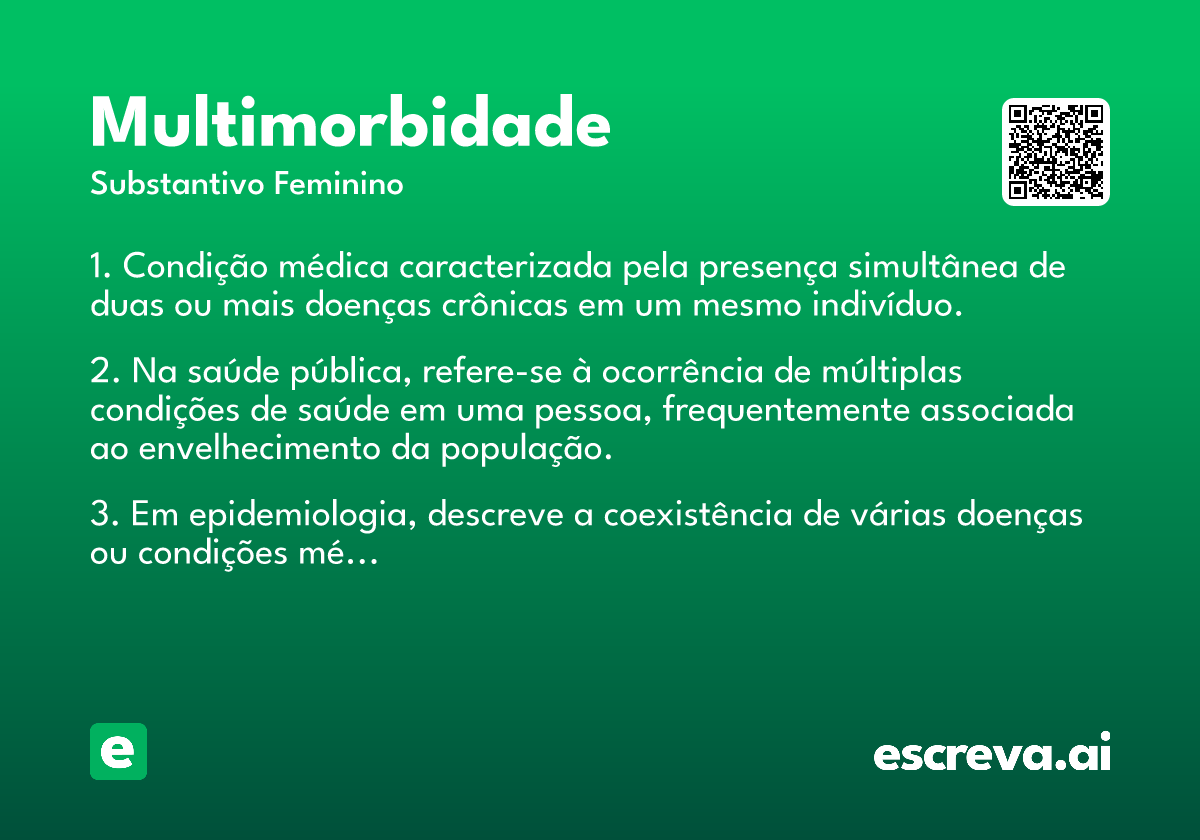 Multimorbidade
Substantivo Feminino

1. Condição médica caracterizada pela presença simultânea de duas ou mais doenças crônicas em um mesmo indivíduo.

2. Na saúde pública, refere-se à ocorrência de múltiplas condições de saúde em uma pessoa, frequentemente associada ao envelhecimento da população.

3. Em epidemiologia, descreve a coexistência de várias doenças ou condições mé...

e

escreva.ai